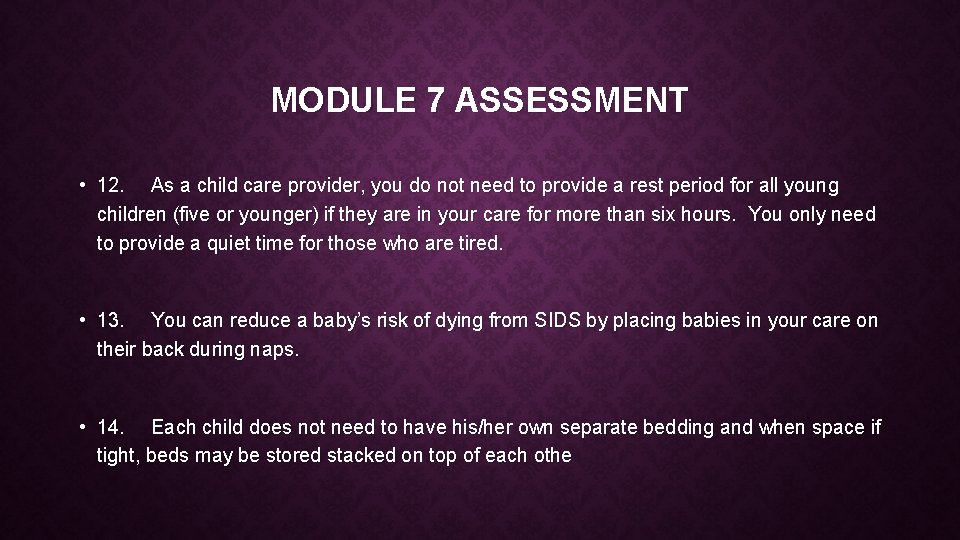 MODULE 7 ASSESSMENT

• 12. As a child care provider, you do not need to provide a rest period for all young children (five or younger) if they are in your care for more than six hours. You only need to provide a quiet time for those who are tired.

• 13. You can reduce a baby's risk of dying from SIDS by placing babies in your care on their back during naps.

• 14. Each child does not need to have his/her own separate bedding and when space if tight, beds may be stored stacked on top of each othe